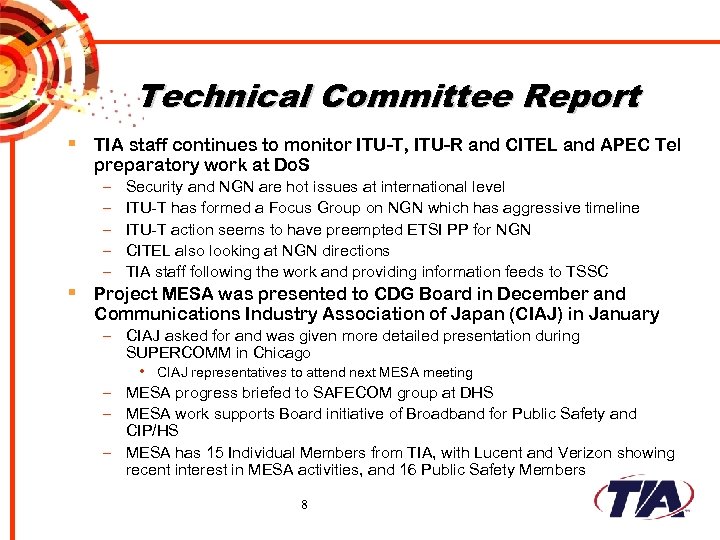 Technical Committee Report

▪ TIA staff continues to monitor ITU-T, ITU-R and CITEL and APEC Tel preparatory work at DoS
– Security and NGN are hot issues at international level
– ITU-T has formed a Focus Group on NGN which has aggressive timeline
– ITU-T action seems to have preempted ETSI PP for NGN
– CITEL also looking at NGN directions
– TIA staff following the work and providing information feeds to TSSC

▪ Project MESA was presented to CDG Board in December and Communications Industry Association of Japan (CIAJ) in January
– CIAJ asked for and was given more detailed presentation during SUPERCOMM in Chicago
• CIAJ representatives to attend next MESA meeting
– MESA progress briefed to SAFECOM group at DHS
– MESA work supports Board initiative of Broadband for Public Safety and CIP/HS
– MESA has 15 Individual Members from TIA, with Lucent and Verizon showing recent interest in MESA activities, and 16 Public Safety Members

8

TIA